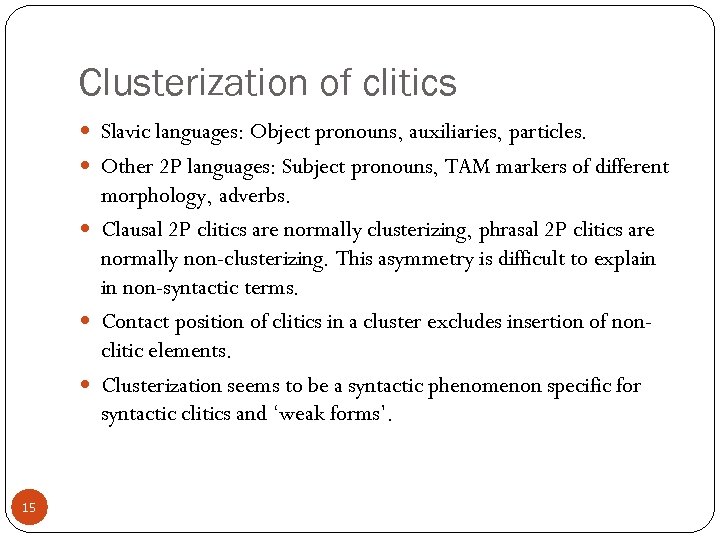 Clusterization of clitics

- Slavic languages: Object pronouns, auxiliaries, particles.
- Other 2P languages: Subject pronouns, TAM markers of different morphology, adverbs.
- Clausal 2P clitics are normally clusterizing, phrasal 2P clitics are normally non-clusterizing. This asymmetry is difficult to explain in non-syntactic terms.
- Contact position of clitics in a cluster excludes insertion of non-clitic elements.
- Clusterization seems to be a syntactic phenomenon specific for syntactic clitics and 'weak forms'.

15